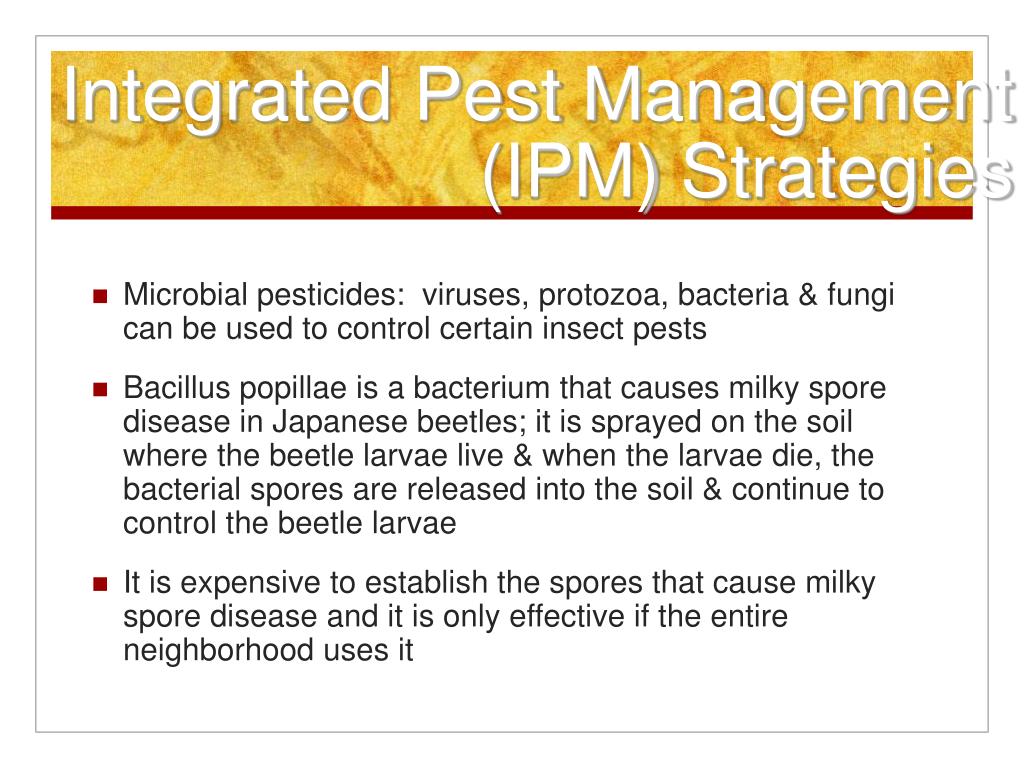 Integrated Pest Management (IPM) Strategies

- Microbial pesticides: viruses, protozoa, bacteria & fungi can be used to control certain insect pests
- Bacillus popillae is a bacterium that causes milky spore disease in Japanese beetles; it is sprayed on the soil where the beetle larvae live & when the larvae die, the bacterial spores are released into the soil & continue to control the beetle larvae
- It is expensive to establish the spores that cause milky spore disease and it is only effective if the entire neighborhood uses it